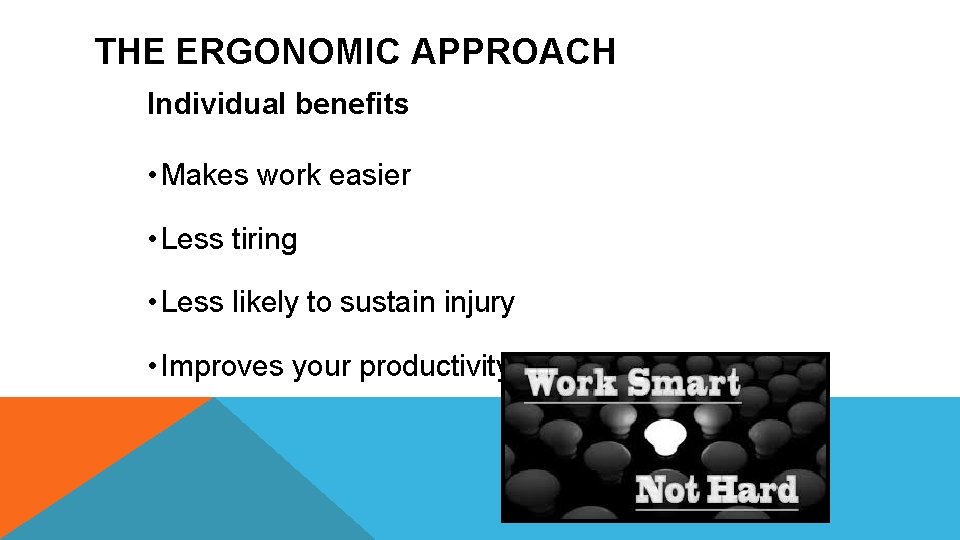 THE ERGONOMIC APPROACH

Individual benefits

• Makes work easier

• Less tiring

• Less likely to sustain injury

• Improves your productivity

Work Smart

Not Hard